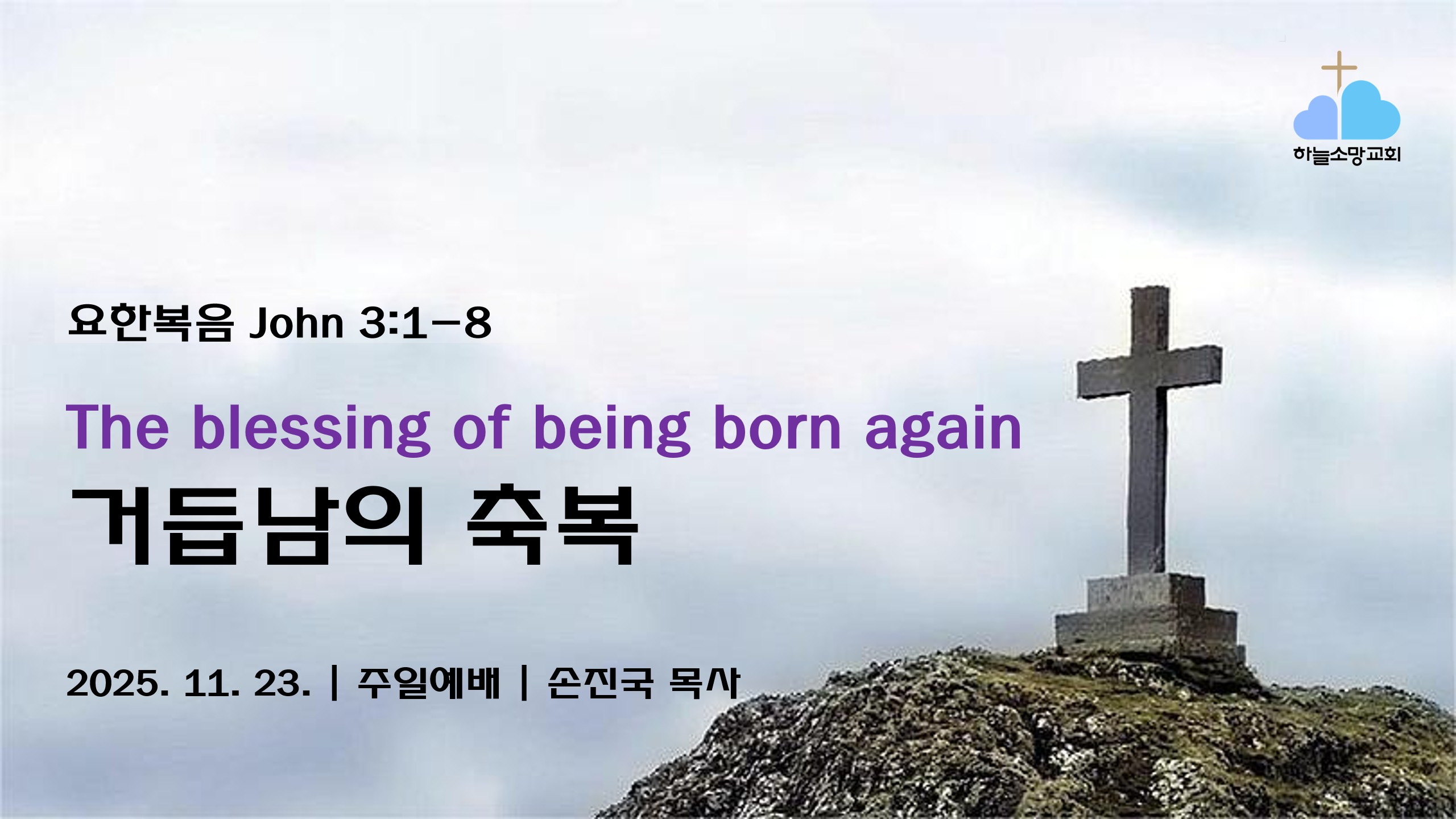 하늘소망교회

요한복음 John 3:1-8

The blessing of being born again

거듭남의 축복

2025. 11. 23. | 주일예배 | 손진국 목사